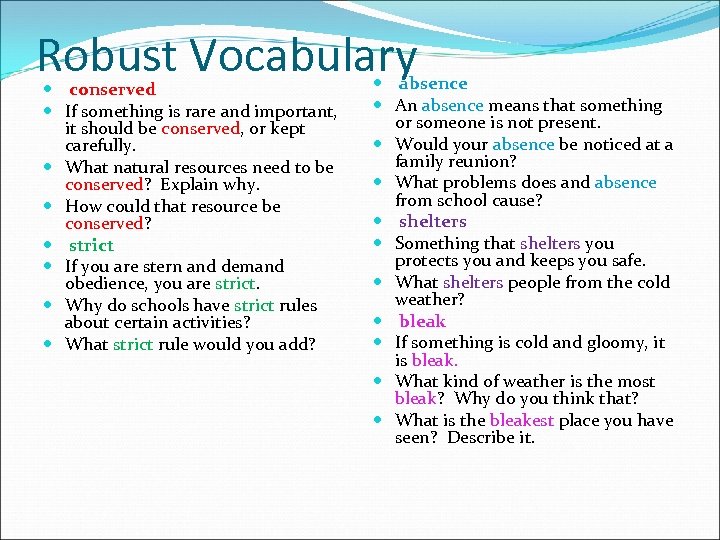 Robust Vocabulary

- conserved
- If something is rare and important, it should be conserved, or kept carefully.
- What natural resources need to be conserved? Explain why.
- How could that resource be conserved?
- strict
- If you are stern and demand obedience, you are strict.
- Why do schools have strict rules about certain activities?
- What strict rule would you add?

- absence
- An absence means that something or someone is not present.
- Would your absence be noticed at a family reunion?
- What problems does and absence from school cause?
- shelters
- Something that shelters you protects you and keeps you safe.
- What shelters people from the cold weather?
- bleak
- If something is cold and gloomy, it is bleak.
- What kind of weather is the most bleak? Why do you think that?
- What is the bleakest place you have seen? Describe it.